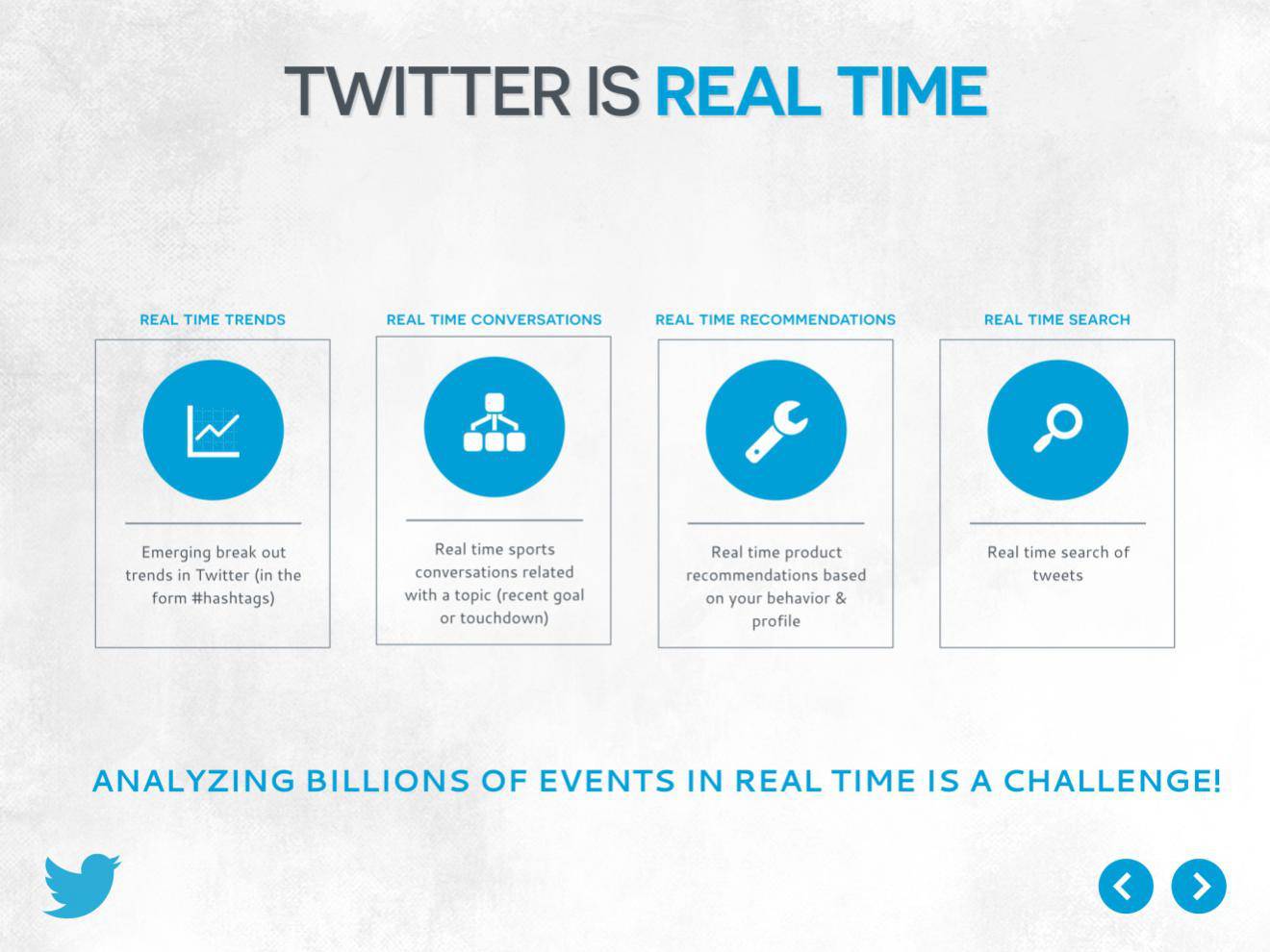 TWITTER IS REAL TIME

REAL TIME TRENDS

Emerging break out trends in Twitter (in the form #hashtags)

REAL TIME CONVERSATIONS

Real time sports conversations related with a topic (recent goal or touchdown)

REAL TIME RECOMMENDATIONS

Real time product recommendations based on your behavior & profile

REAL TIME SEARCH

Real time search of tweets

ANALYZING BILLIONS OF EVENTS IN REAL TIME IS A CHALLENGE!